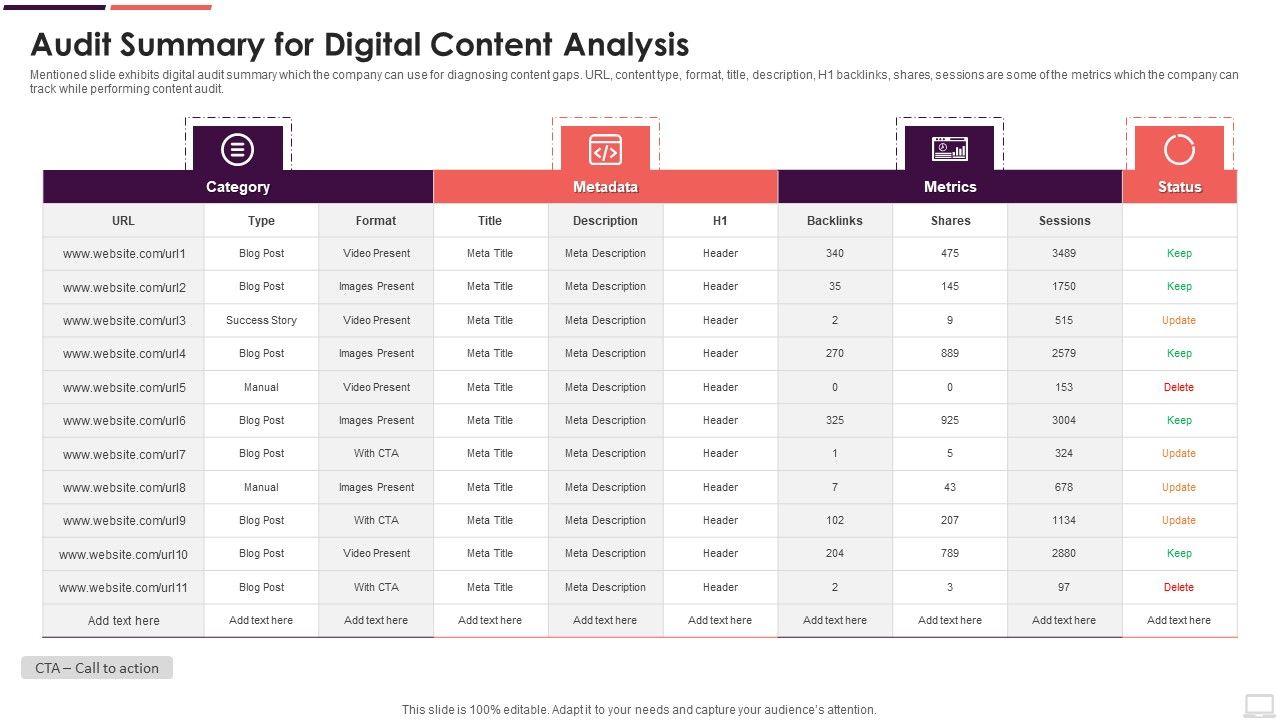 Audit Summary for Digital Content Analysis

Mentioned slide exhibits digital audit summary which the company can use for diagnosing content gaps. URL, content type, format, title, description, H1 backlinks, shares, sessions are some of the metrics which the company can track while performing content audit.

| Category | | | Metadata | | | Metrics | | | Status |
|---|---|---|---|---|---|---|---|---|---|
| URL | Type | Format | Title | Description | H1 | Backlinks | Shares | Sessions | |
| www.website.com/url1 | Blog Post | Video Present | Meta Title | Meta Description | Header | 340 | 475 | 3489 | Keep |
| www.website.com/url2 | Blog Post | Images Present | Meta Title | Meta Description | Header | 35 | 145 | 1750 | Keep |
| www.website.com/url3 | Success Story | Video Present | Meta Title | Meta Description | Header | 2 | 9 | 515 | Update |
| www.website.com/url4 | Blog Post | Images Present | Meta Title | Meta Description | Header | 270 | 889 | 2579 | Keep |
| www.website.com/url5 | Manual | Video Present | Meta Title | Meta Description | Header | 0 | 0 | 153 | Delete |
| www.website.com/url6 | Blog Post | Images Present | Meta Title | Meta Description | Header | 325 | 925 | 3004 | Keep |
| www.website.com/url7 | Blog Post | With CTA | Meta Title | Meta Description | Header | 1 | 5 | 324 | Update |
| www.website.com/url8 | Manual | Images Present | Meta Title | Meta Description | Header | 7 | 43 | 678 | Update |
| www.website.com/url9 | Blog Post | With CTA | Meta Title | Meta Description | Header | 102 | 207 | 1134 | Update |
| www.website.com/url10 | Blog Post | Video Present | Meta Title | Meta Description | Header | 204 | 789 | 2880 | Keep |
| www.website.com/url11 | Blog Post | With CTA | Meta Title | Meta Description | Header | 2 | 3 | 97 | Delete |
| Add text here | Add text here | Add text here | Add text here | Add text here | Add text here | Add text here | Add text here | Add text here | Add text here |

CTA – Call to action

This slide is 100% editable. Adapt it to your needs and capture your audience's attention.